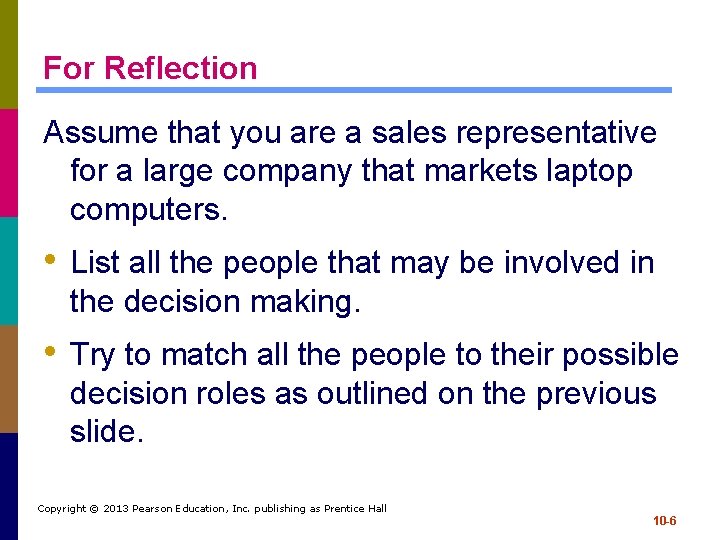 For Reflection

Assume that you are a sales representative for a large company that markets laptop computers.

• List all the people that may be involved in the decision making.

• Try to match all the people to their possible decision roles as outlined on the previous slide.

Copyright © 2013 Pearson Education, Inc. publishing as Prentice Hall

10-6